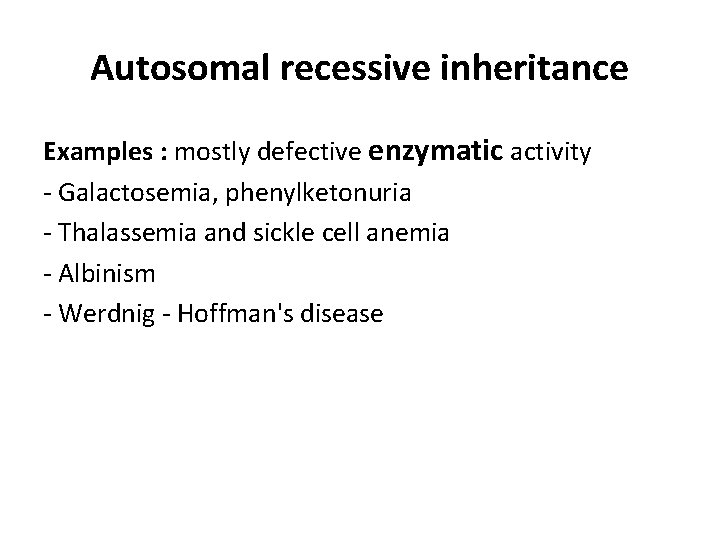 Autosomal recessive inheritance

Examples : mostly defective enzymatic activity

- Galactosemia, phenylketonuria

- Thalassemia and sickle cell anemia

- Albinism

- Werdnig - Hoffman's disease